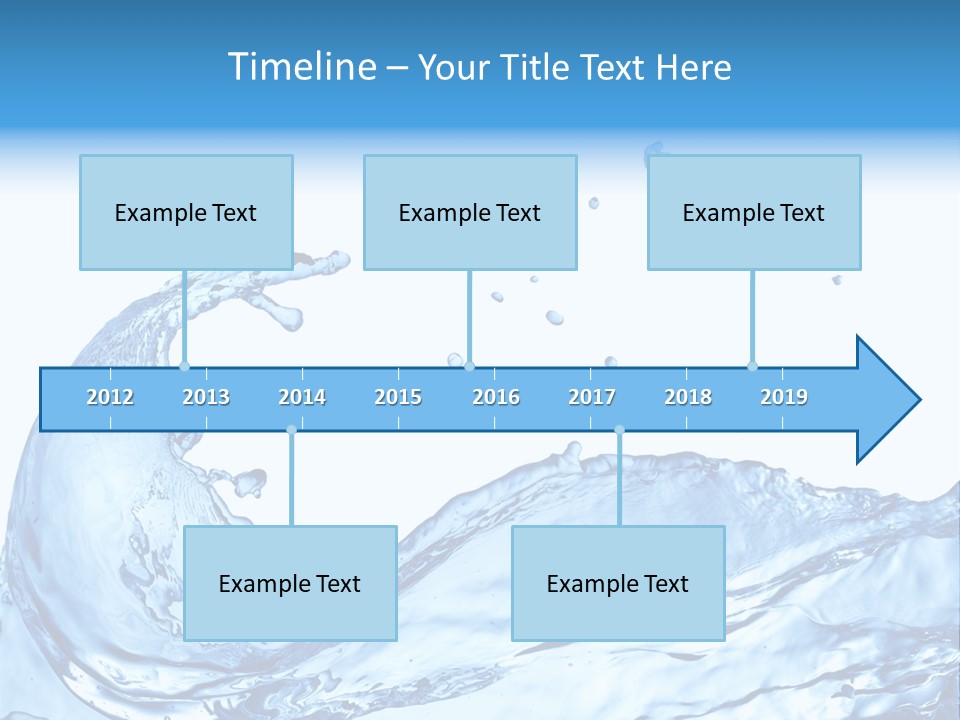 Timeline – Your Title Text Here

Example Text

Example Text

Example Text

2012 2013 2014 2015 2016 2017 2018 2019

Example Text

Example Text